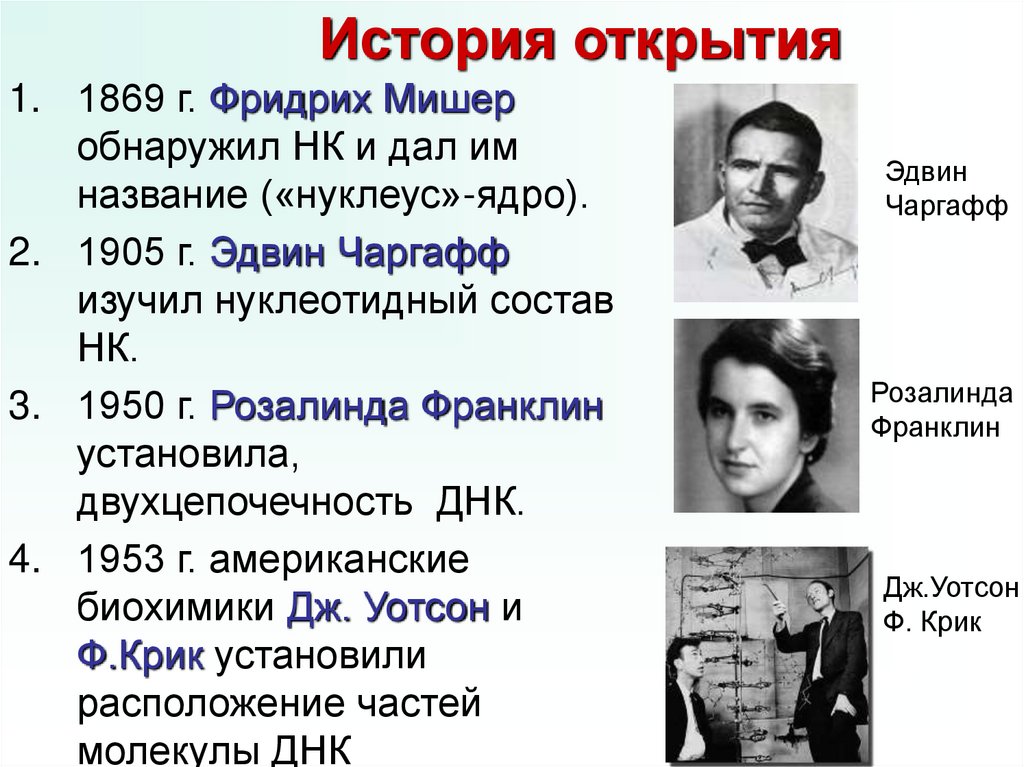 История открытия

1. 1869 г. Фридрих Мишер обнаружил НК и дал им название («нуклеус»-ядро).
2. 1905 г. Эдвин Чаргафф изучил нуклеотидный состав НК.
3. 1950 г. Розалинда Франклин установила, двухцепочечность ДНК.
4. 1953 г. американские биохимики Дж. Уотсон и Ф.Крик установили расположение частей молекулы ДНК

Эдвин Чаргафф

Розалинда Франклин

Дж.Уотсон Ф. Крик